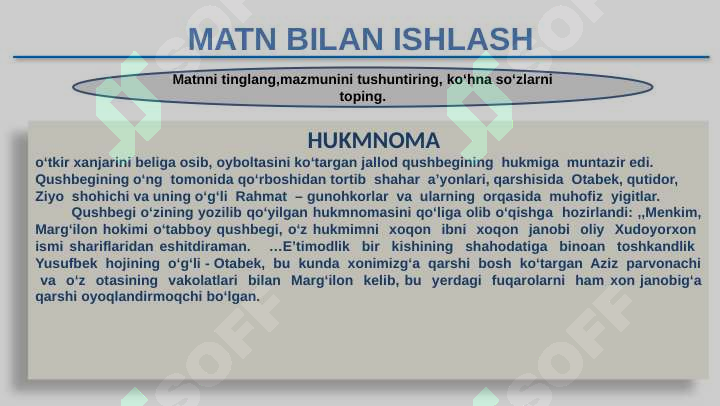 MATN BILAN ISHLASH

Matnni tinglang,mazmunini tushuntiring, ko‘hna so‘zlarni toping.

HUKMNOMA

o‘tkir xanjarini beliga osib, oyboltasini ko‘targan jallod qushbegining hukmiga muntazir edi. Qushbegining o‘ng tomonida qo‘rboshidan tortib shahar a’yonlari, qarshisida Otabek, qutidor, Ziyo shohichi va uning o‘g‘li Rahmat – gunohkorlar va ularning orqasida muhofiz yigitlar.

Qushbegi o‘zining yozilib qo‘yilgan hukmnomasini qo‘liga olib o‘qishga hozirlandi: ,,Menkim, Marg‘ilon hokimi o‘tabboy qushbegi, o‘z hukmimni xoqon ibni xoqon janobi oliy Xudoyorxon ismi shariflaridan eshitdiraman. …E’timodlik bir kishining shahodatiga binoan toshkandlik Yusufbek hojining o‘g‘li - Otabek, bu kunda xonimizg‘a qarshi bosh ko‘targan Aziz parvonachi va o‘z otasining vakolatlari bilan Marg‘ilon kelib, bu yerdagi fuqarolarni ham xon janobig‘a qarshi oyoqlandirmoqchi bo‘lgan.

SOFF